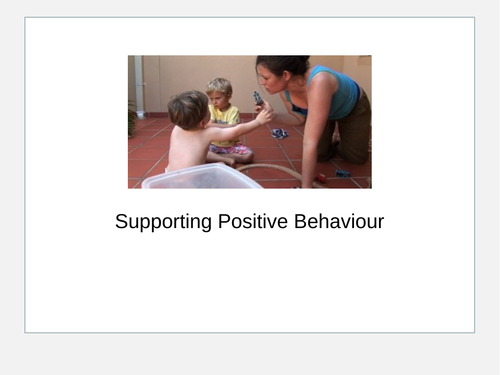 Supporting Positive Behaviour